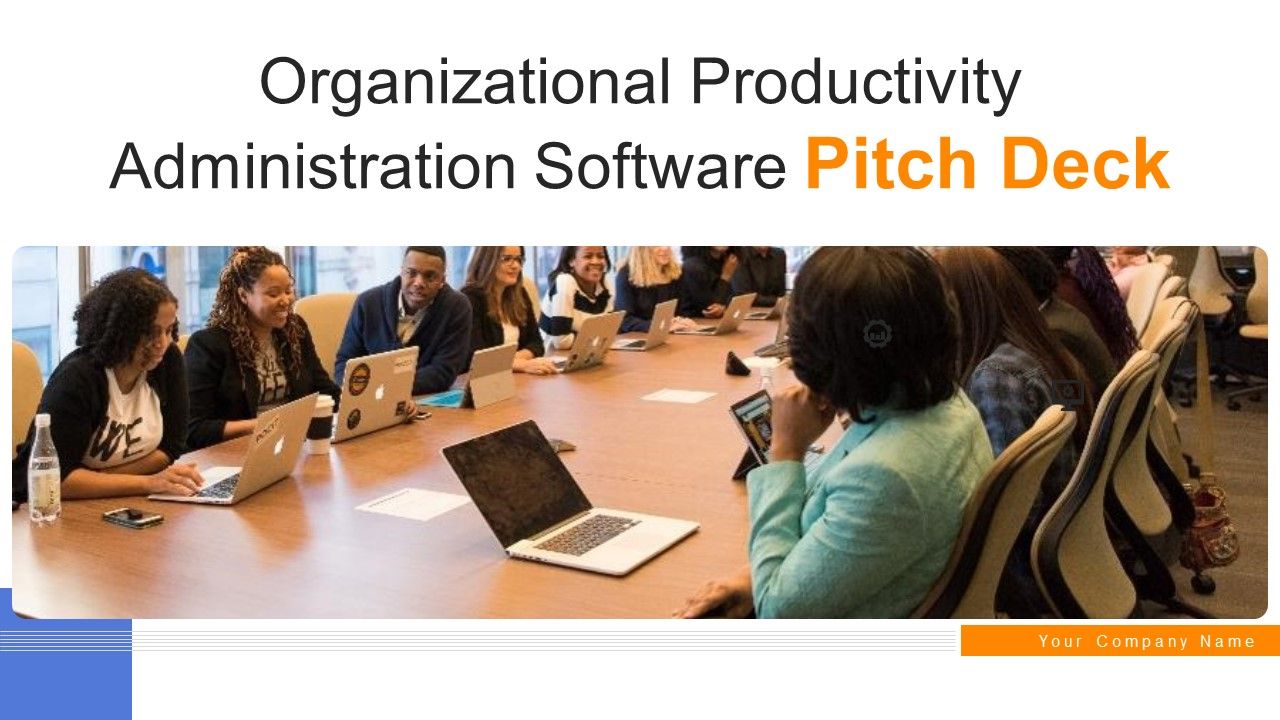 Organizational Productivity Administration Software Pitch Deck

Your Company Name